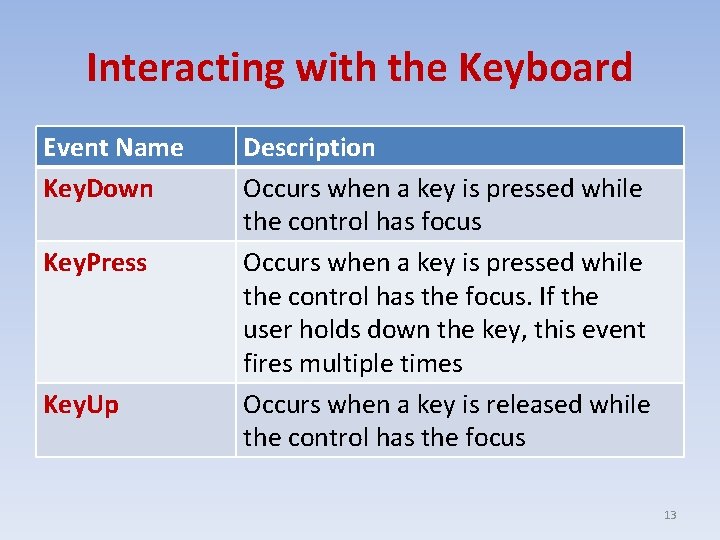 Interacting with the Keyboard

| Event Name | Description |
|---|---|
| KeyDown | Occurs when a key is pressed while the control has focus |
| KeyPress | Occurs when a key is pressed while the control has the focus. If the user holds down the key, this event fires multiple times |
| KeyUp | Occurs when a key is released while the control has the focus |

13